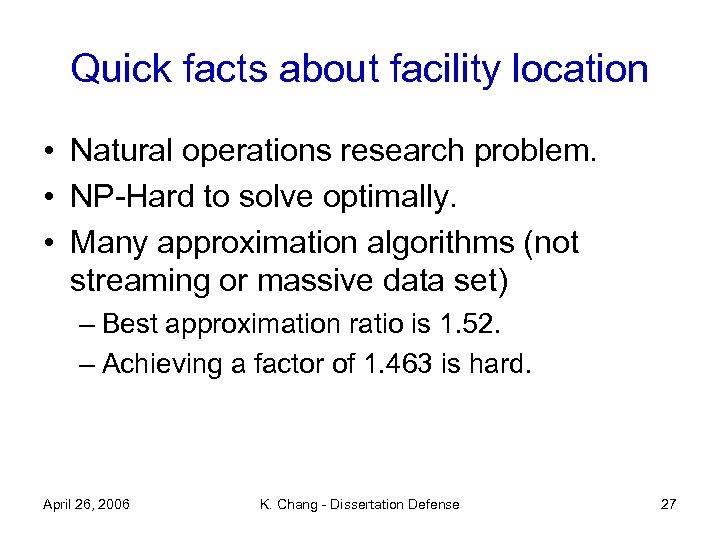 Quick facts about facility location

• Natural operations research problem.
• NP-Hard to solve optimally.
• Many approximation algorithms (not streaming or massive data set)
– Best approximation ratio is 1.52.
– Achieving a factor of 1.463 is hard.

April 26, 2006 K. Chang - Dissertation Defense 27